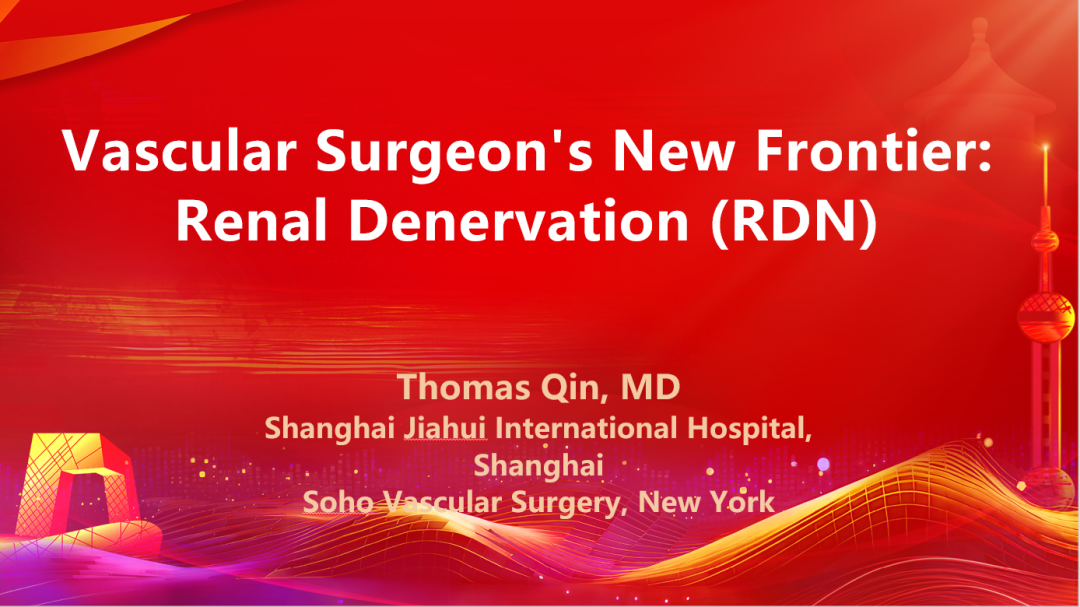 Vascular Surgeon's New Frontier: Renal Denervation (RDN)

Thomas Qin, MD
Shanghai Jiahui International Hospital, Shanghai
Soho Vascular Surgery, New York